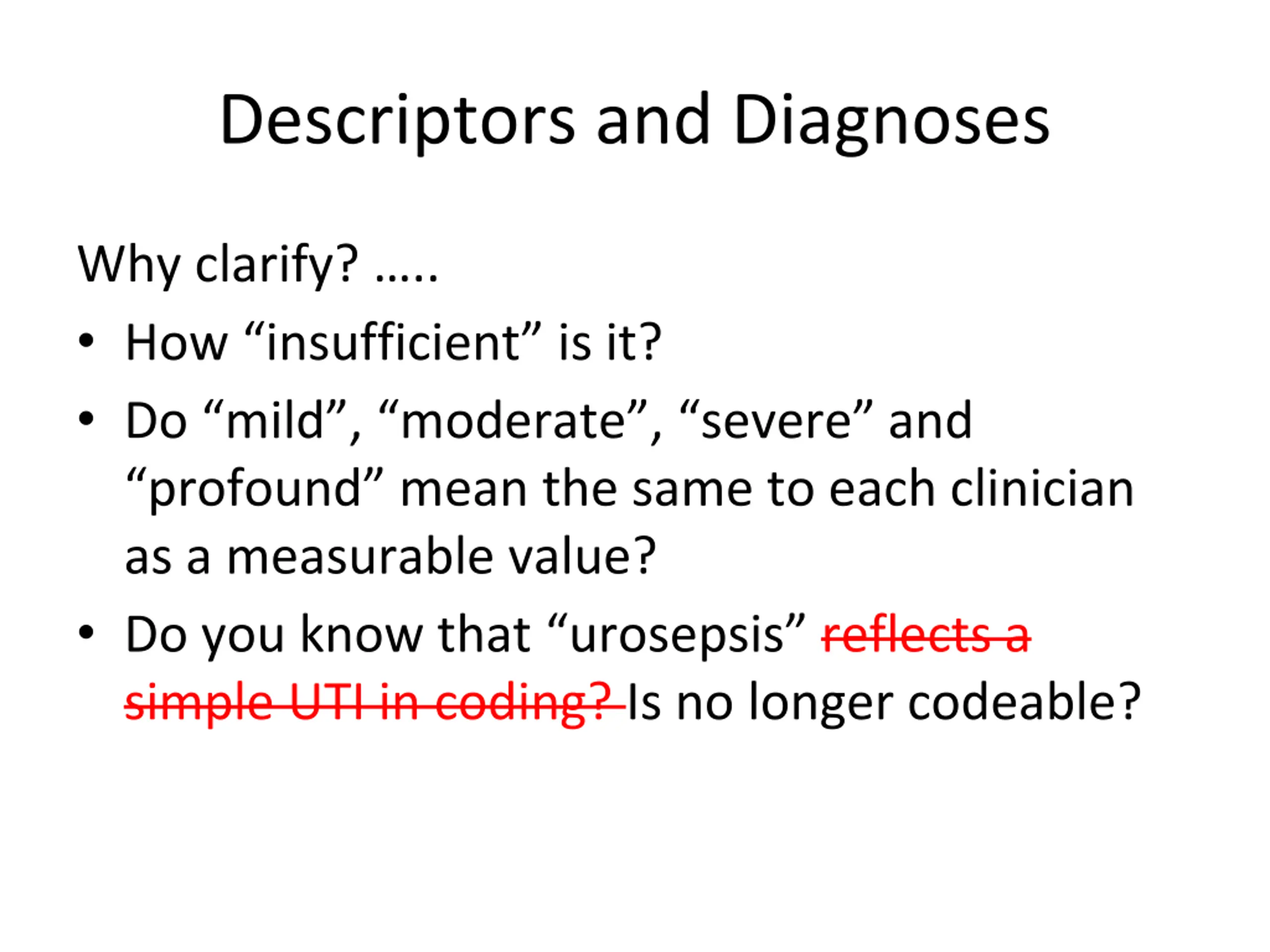 Descriptors and Diagnoses

Why clarify? .....

• How “insufficient” is it?
• Do “mild”, “moderate”, “severe” and “profound” mean the same to each clinician as a measurable value?
• Do you know that “urosepsis” ~~reflects a simple UTI in coding?~~ Is no longer codeable?